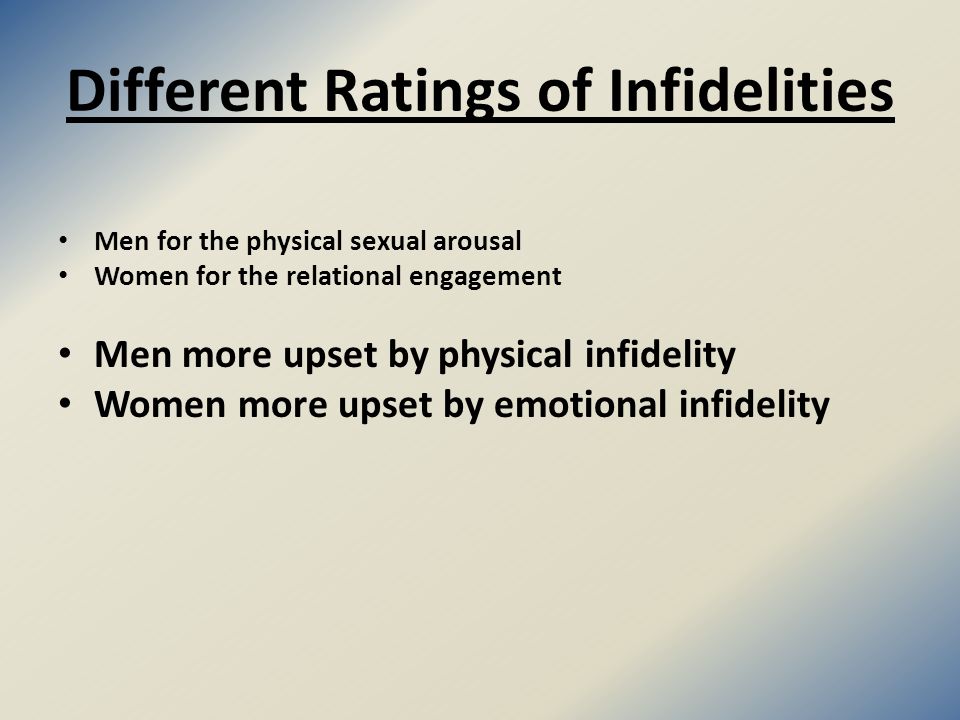 Different Ratings of Infidelities

• Men for the physical sexual arousal
• Women for the relational engagement

• Men more upset by physical infidelity
• Women more upset by emotional infidelity